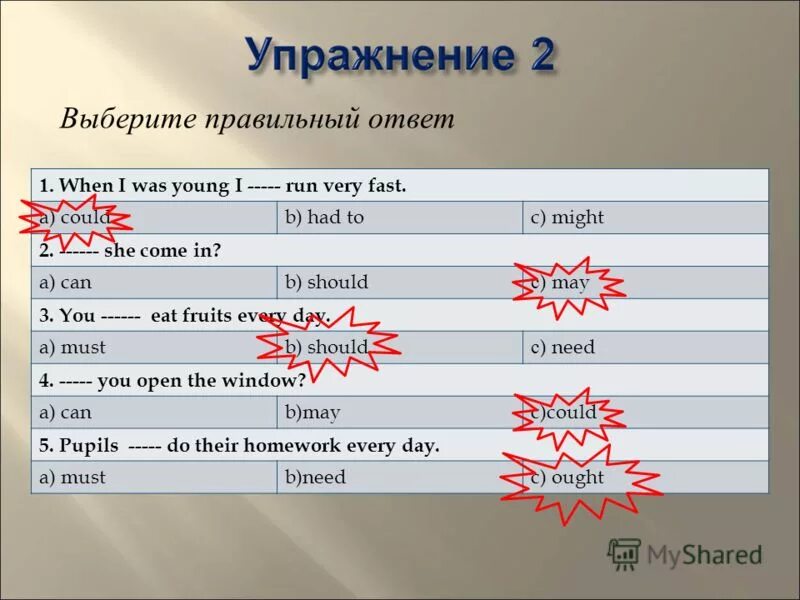 Упражнение 2

Выберите правильный ответ

| 1. When I was young I ----- run very fast. | | |
|---|---|---|
| a) could | b) had to | c) might |
| 2. ------ she come in? | | |
| a) can | b) should | c) may |
| 3. You ------ eat fruits every day. | | |
| a) must | b) should | c) need |
| 4. ----- you open the window? | | |
| a) can | b)may | c)could |
| 5. Pupils ----- do their homework every day. | | |
| a) must | b)need | c) ought |

MyShared